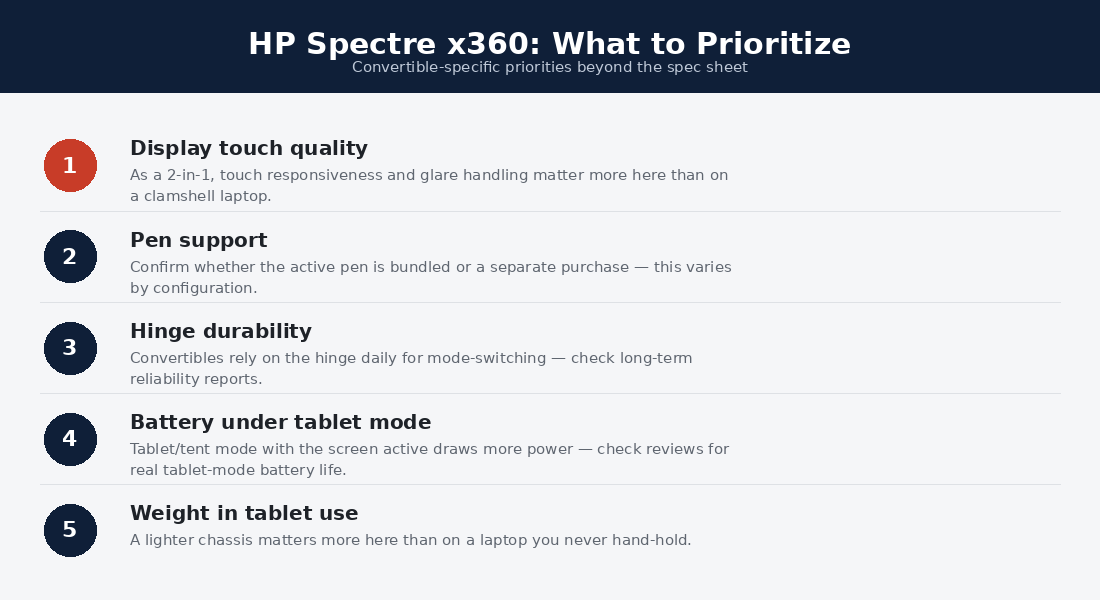 HP Spectre x360: What to Prioritize

Convertible-specific priorities beyond the spec sheet

1

Display touch quality

As a 2-in-1, touch responsiveness and glare handling matter more here than on a clamshell laptop.

2

Pen support

Confirm whether the active pen is bundled or a separate purchase — this varies by configuration.

3

Hinge durability

Convertibles rely on the hinge daily for mode-switching — check long-term reliability reports.

4

Battery under tablet mode

Tablet/tent mode with the screen active draws more power — check reviews for real tablet-mode battery life.

5

Weight in tablet use

A lighter chassis matters more here than on a laptop you never hand-hold.